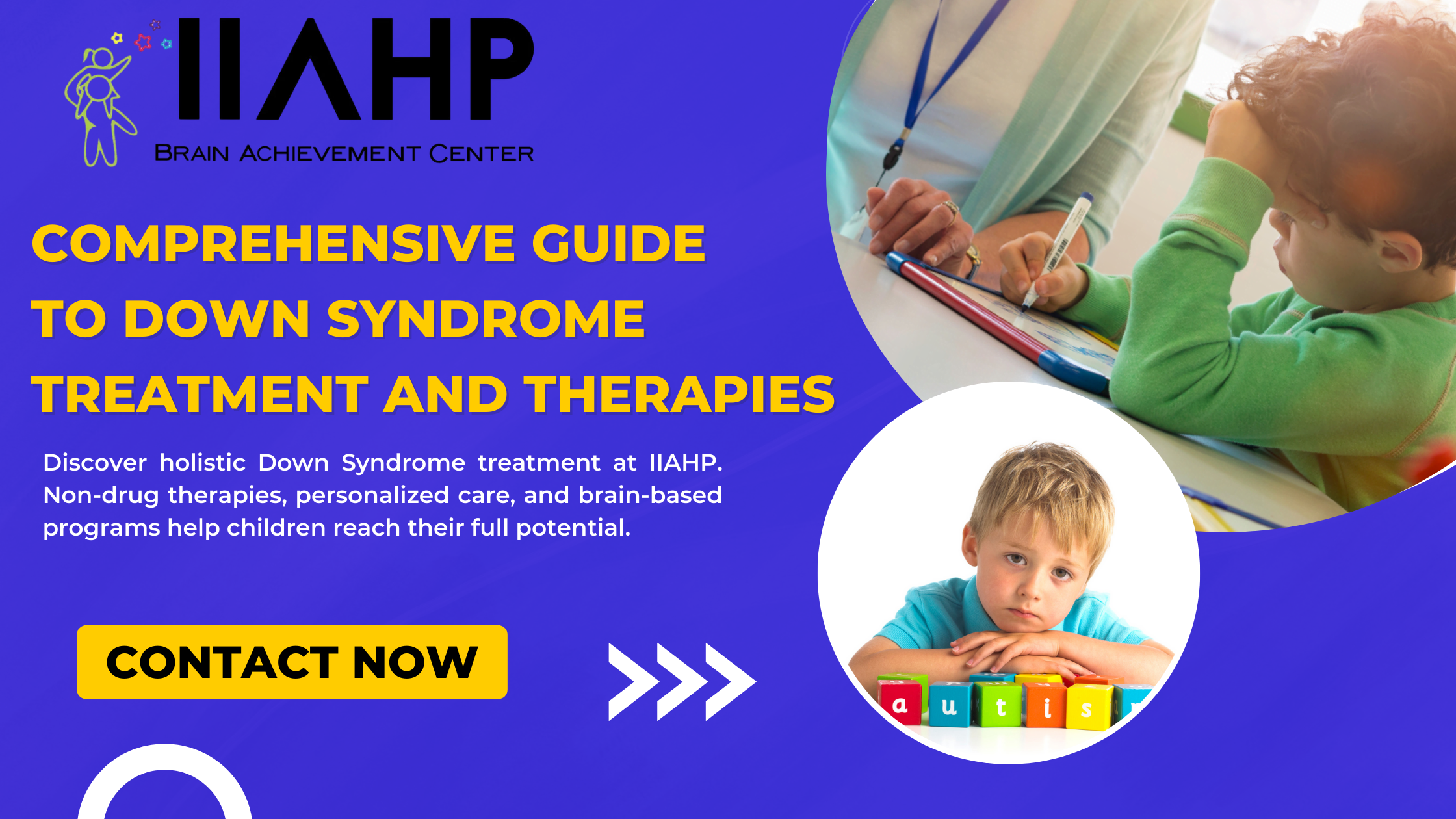 IIAHP
BRAIN ACHIEVEMENT CENTER

COMPREHENSIVE GUIDE TO DOWN SYNDROME TREATMENT AND THERAPIES

Discover holistic Down Syndrome treatment at IIAHP. Non-drug therapies, personalized care, and brain-based programs help children reach their full potential.

CONTACT NOW

a u t i s